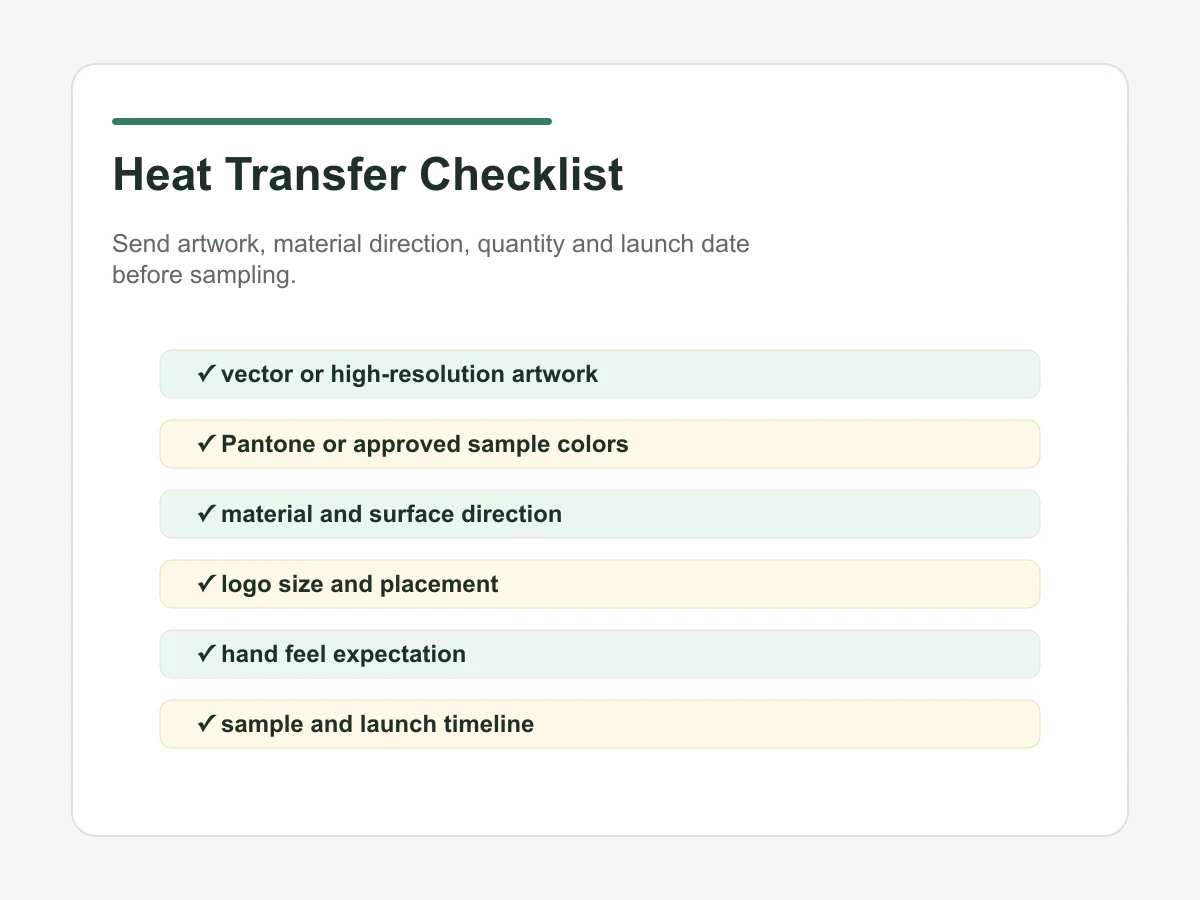 Heat Transfer Checklist

Send artwork, material direction, quantity and launch date before sampling.

✓ vector or high-resolution artwork

✓ Pantone or approved sample colors

✓ material and surface direction

✓ logo size and placement

✓ hand feel expectation

✓ sample and launch timeline